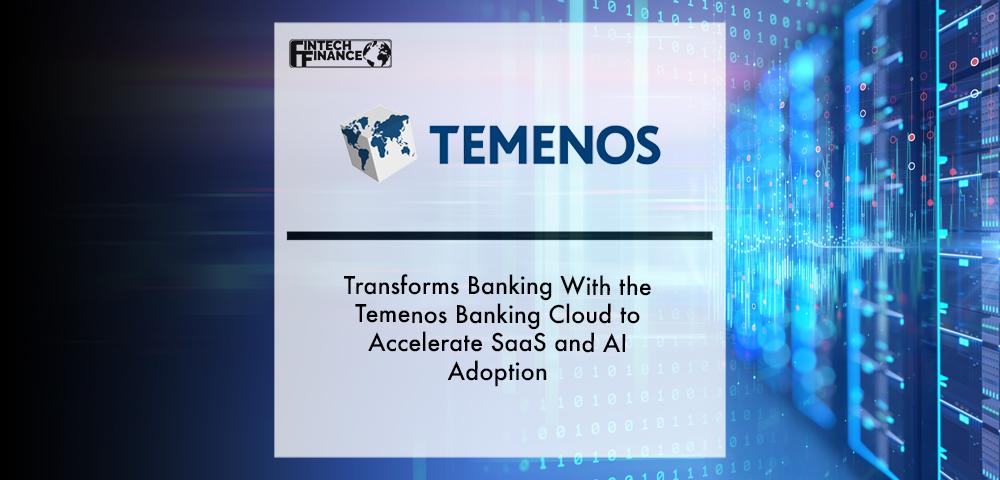 FINTECH FINANCE

TEMENOS

Transforms Banking With the Temenos Banking Cloud to Accelerate SaaS and AI Adoption